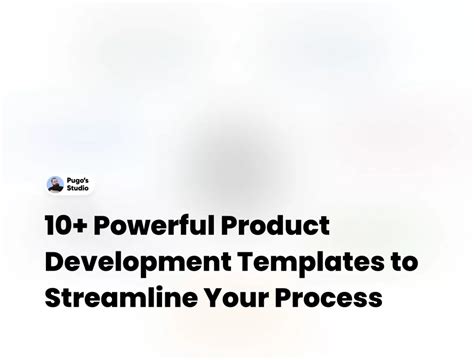 Pugo's Studio

10+ Powerful Product Development Templates to Streamline Your Process